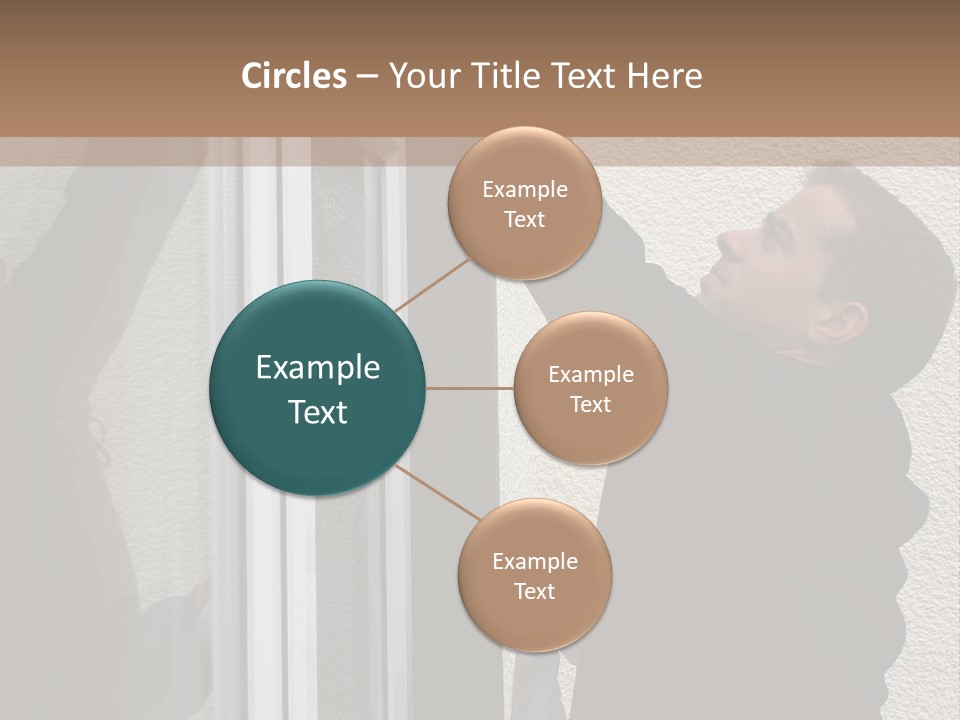 Circles – Your Title Text Here

Example Text

Example Text

Example Text

Example Text